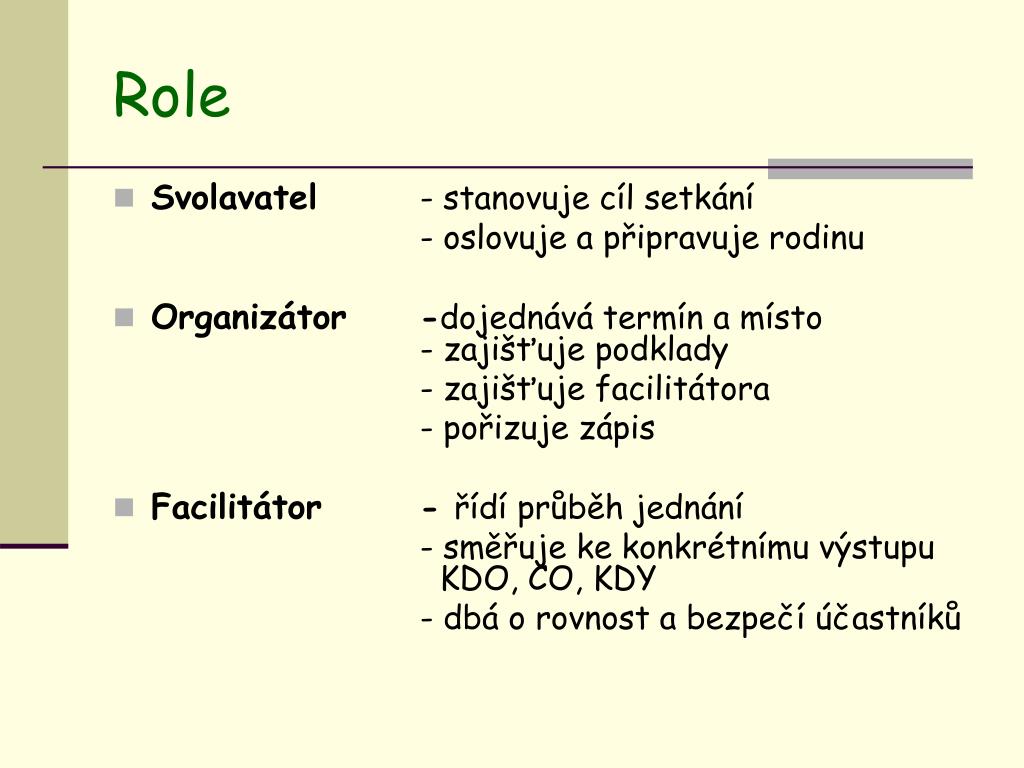 Role

Svolavatel - stanovuje cíl setkání
- oslovuje a připravuje rodinu

Organizátor -dojednává termín a místo
- zajišťuje podklady
- zajišťuje facilitátora
- pořizuje zápis

Facilitátor - řídí průběh jednání
- směřuje ke konkrétnímu výstupu KDO, CO, KDY
- dbá o rovnost a bezpečí účastníků